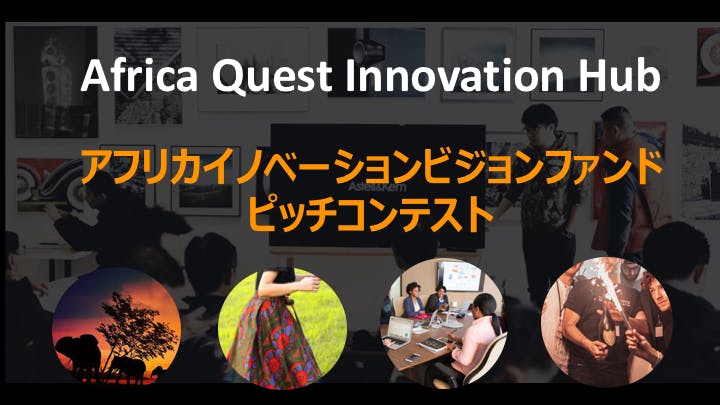 Africa Quest Innovation Hub

アフリカイノベーションビジョンファンド
ピッチコンテスト

Astell&Kern